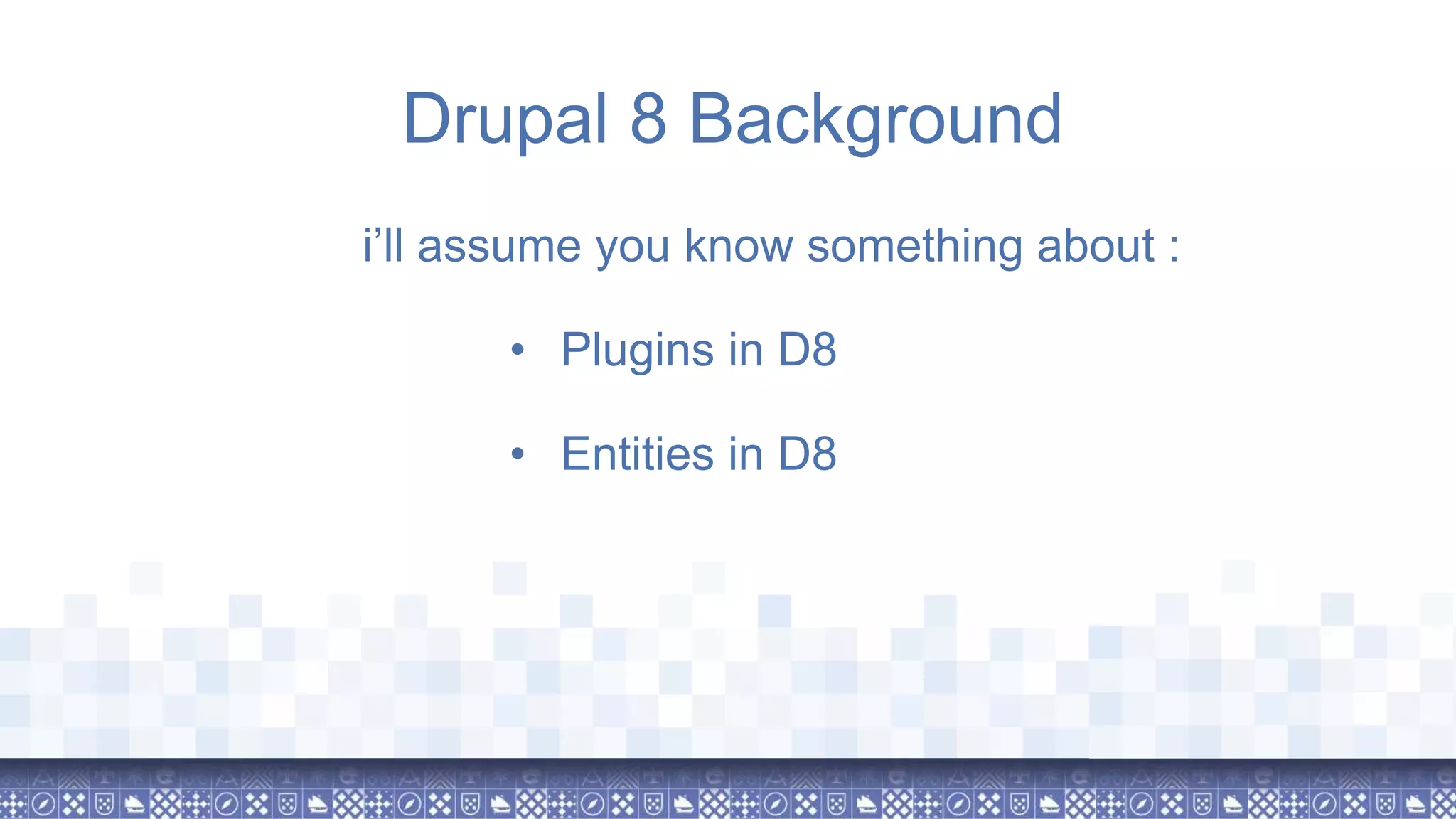 Drupal 8 Background

i’ll assume you know something about :

• Plugins in D8

• Entities in D8